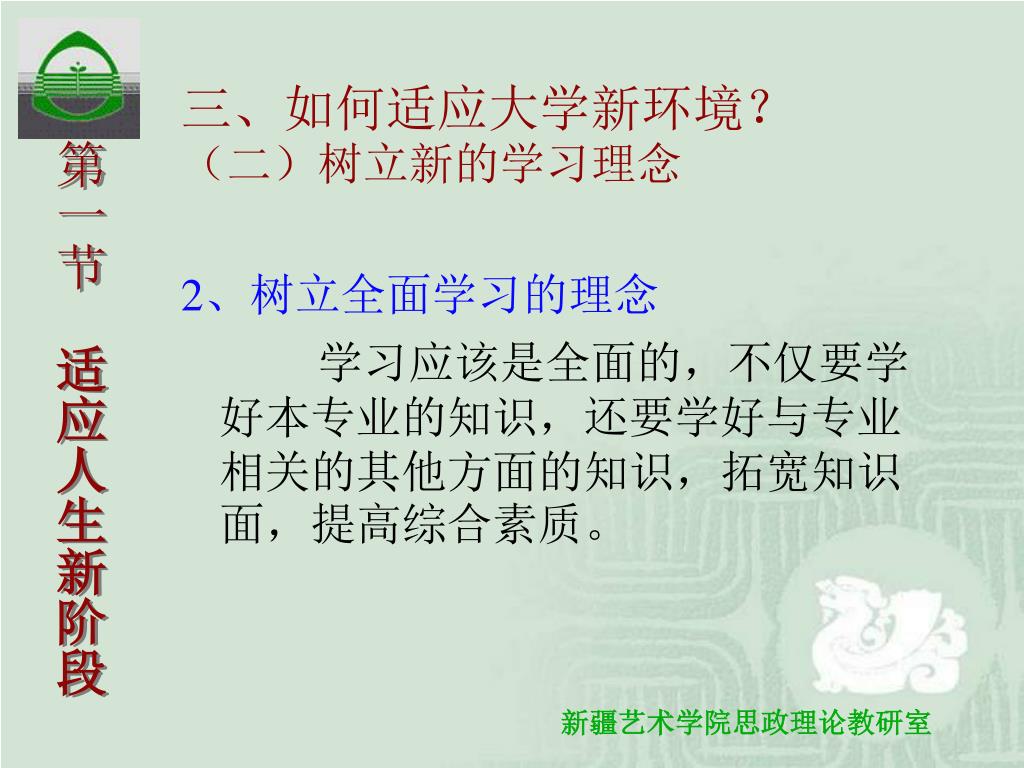 第一节 适应人生新阶段

三、如何适应大学新环境？
（二）树立新的学习理念

2、树立全面学习的理念

学习应该是全面的，不仅要学好本专业的知识，还要学好与专业相关的其他方面的知识，拓宽知识面，提高综合素质。

新疆艺术学院思政理论教研室